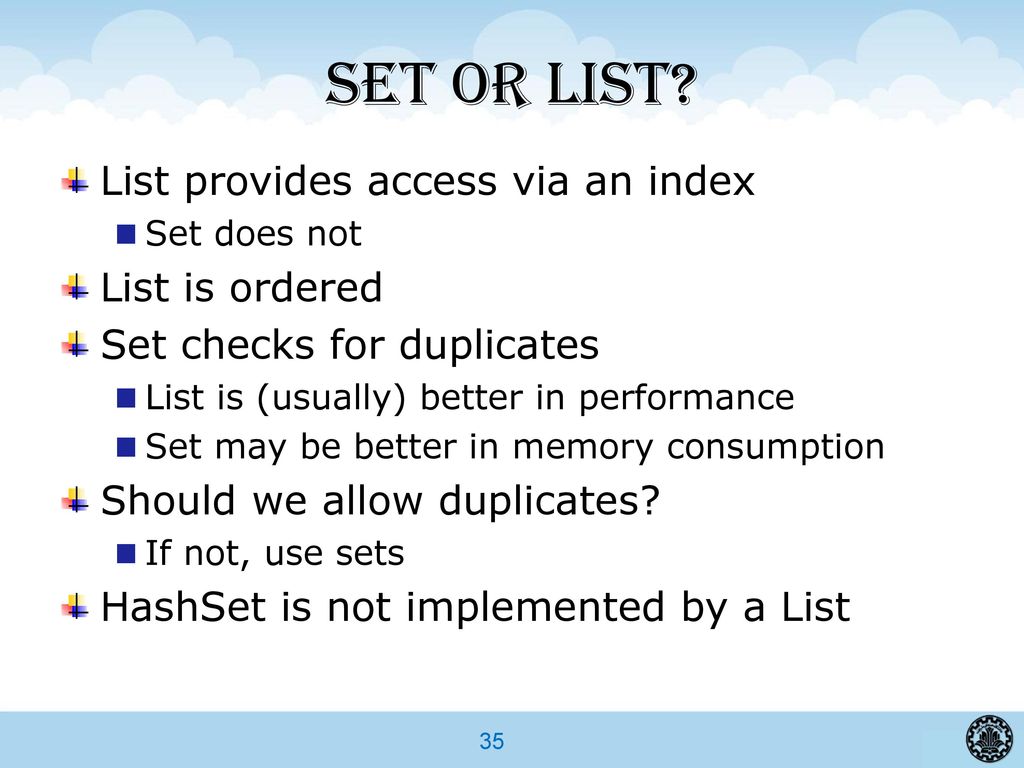 Set or List?

List provides access via an index

Set does not

List is ordered

Set checks for duplicates

List is (usually) better in performance

Set may be better in memory consumption

Should we allow duplicates?

If not, use sets

HashSet is not implemented by a List

35